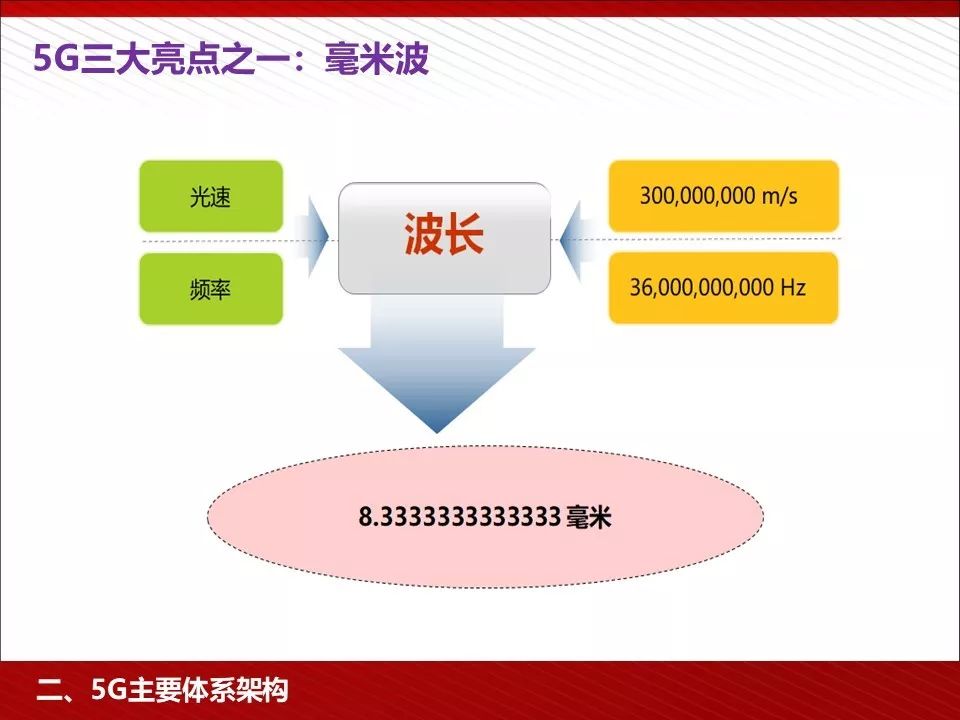 5G三大亮点之一：毫米波

光速

频率

波长

300,000,000 m/s

36,000,000,000 Hz

8.3333333333333 毫米

二、5G主要体系架构